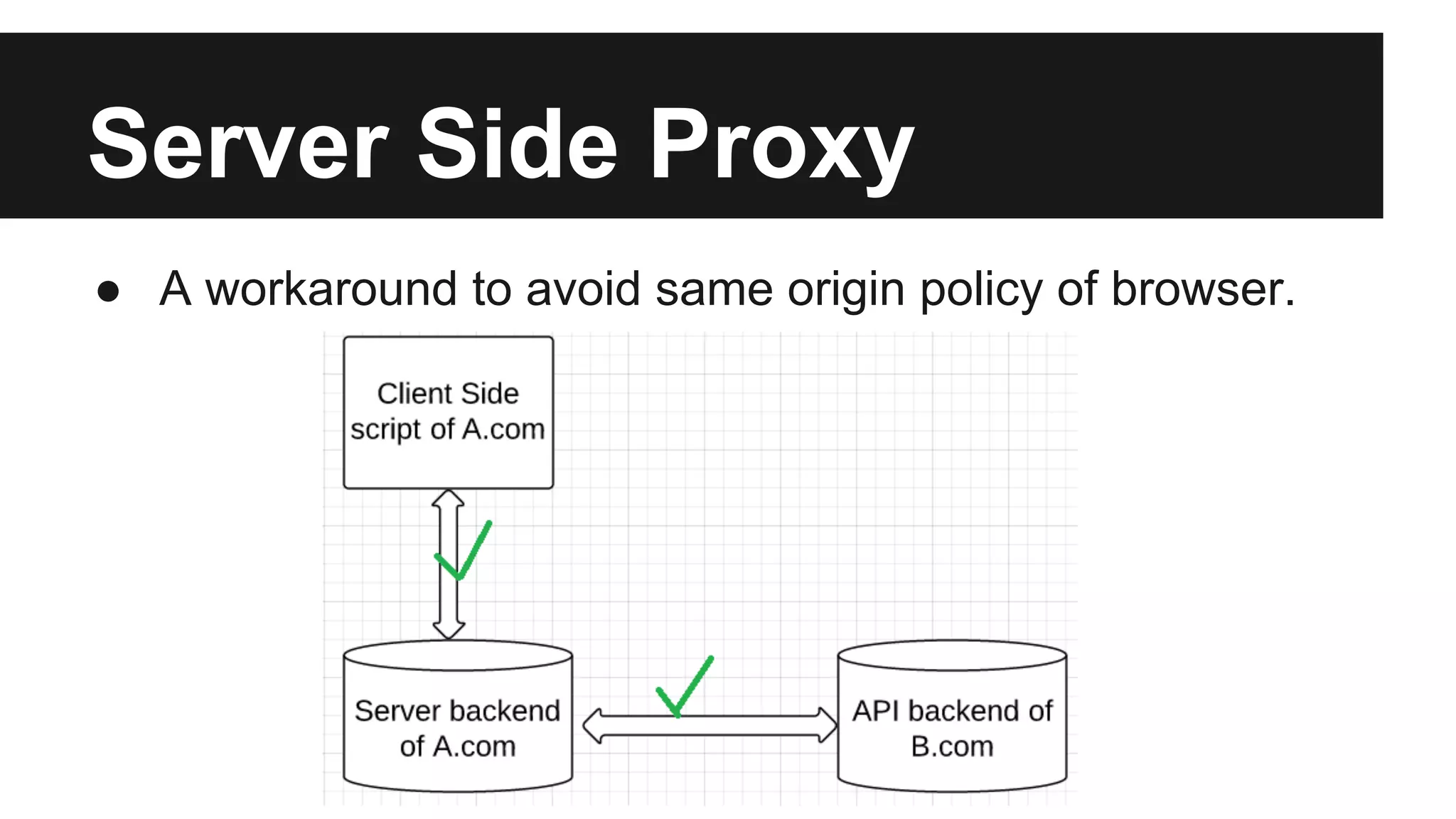 Server Side Proxy

● A workaround to avoid same origin policy of browser.

Client Side script of A.com

Server backend of A.com

API backend of B.com